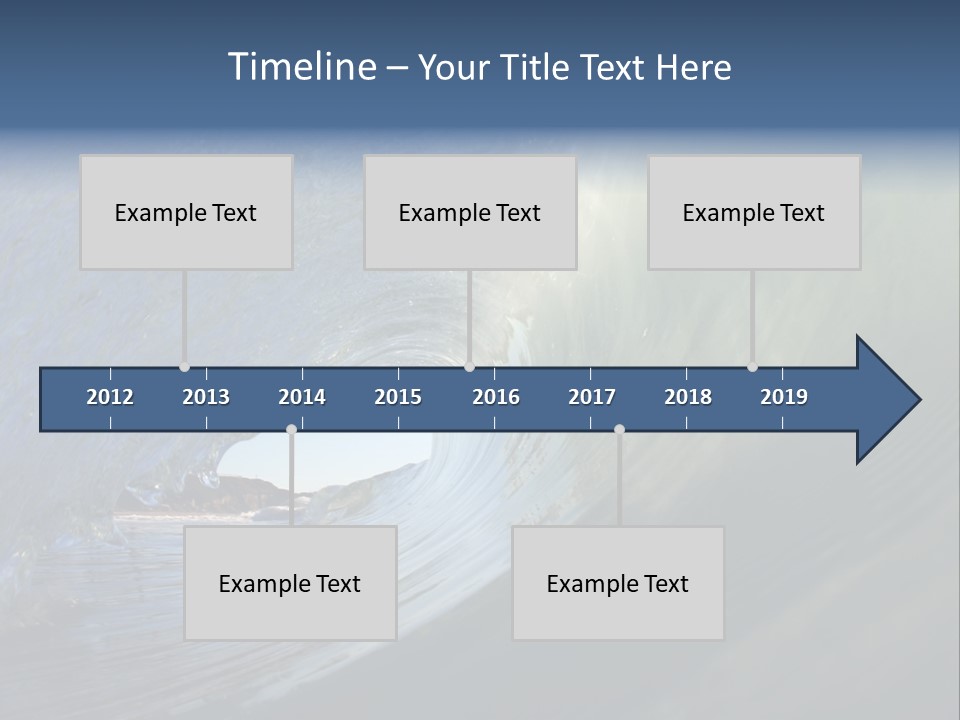 Timeline – Your Title Text Here

Example Text

Example Text

Example Text

2012 2013 2014 2015 2016 2017 2018 2019

Example Text

Example Text